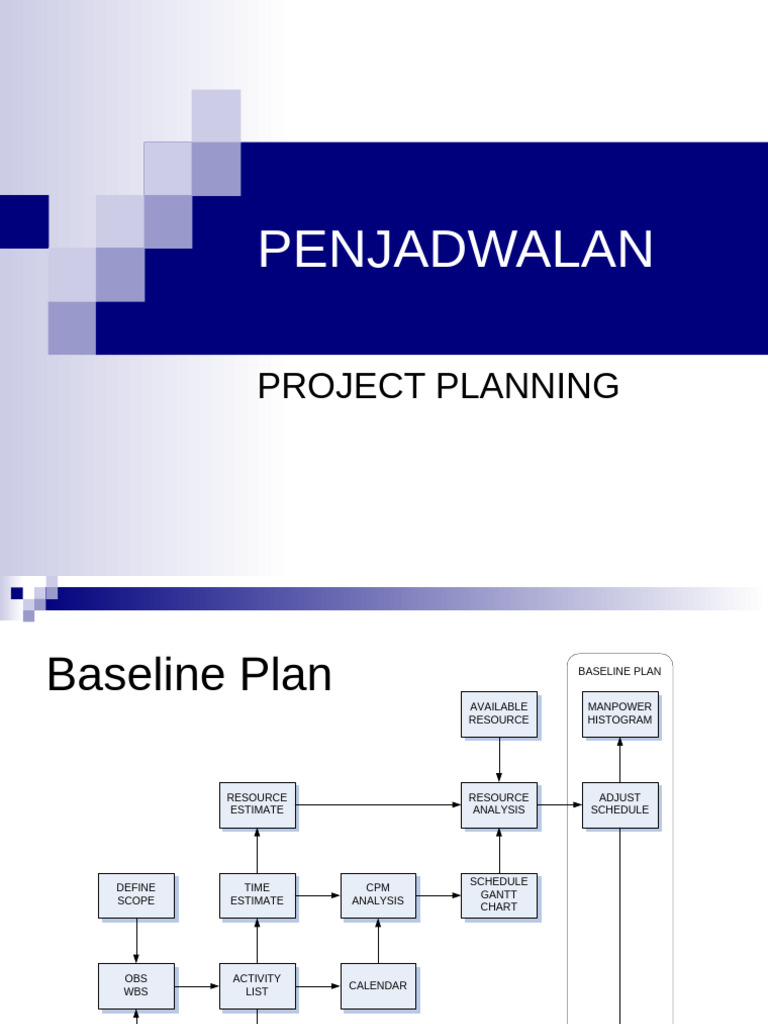 PENJADWALAN

PROJECT PLANNING

Baseline Plan

BASELINE PLAN

AVAILABLE RESOURCE

MANPOWER HISTOGRAM

RESOURCE ESTIMATE

RESOURCE ANALYSIS

ADJUST SCHEDULE

DEFINE SCOPE

TIME ESTIMATE

CPM ANALYSIS

SCHEDULE GANTT CHART

OBS WBS

ACTIVITY LIST

CALENDAR